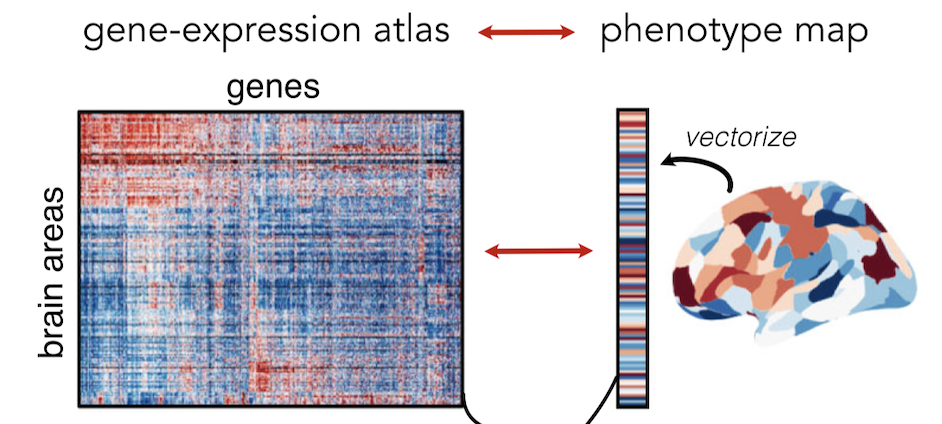 gene-expression atlas phenotype map

genes

brain areas

vectorize